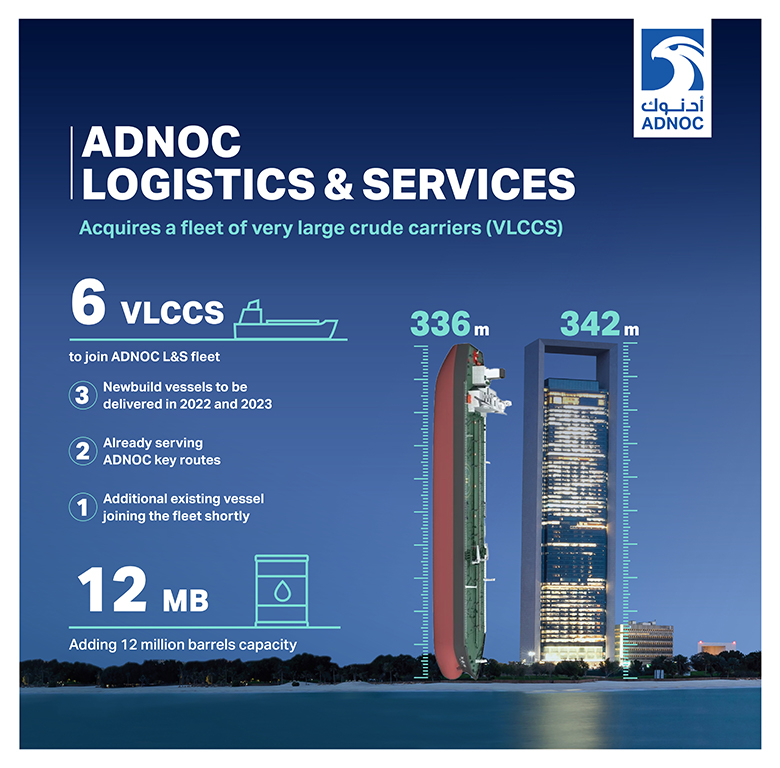 أدنوك
ADNOC

ADNOC LOGISTICS & SERVICES

Acquires a fleet of very large crude carriers (VLCCS)

6 VLCCS

to join ADNOC L&S fleet

3 Newbuild vessels to be delivered in 2022 and 2023

2 Already serving ADNOC key routes

1 Additional existing vessel joining the fleet shortly

12 MB

Adding 12 million barrels capacity

336 m

342 m